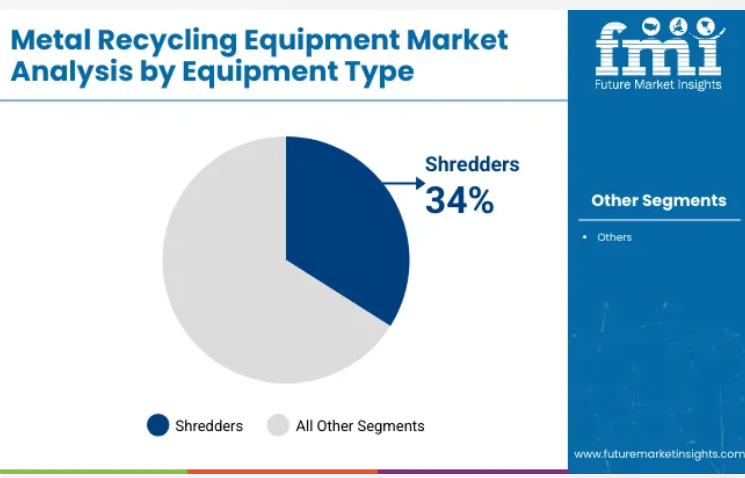 Metal Recycling Equipment Market Analysis by Equipment Type

fmi
Future Market Insights

Shredders
34%

Other Segments

• Others

Shredders
All Other Segments

www.futuremarketinsights.com